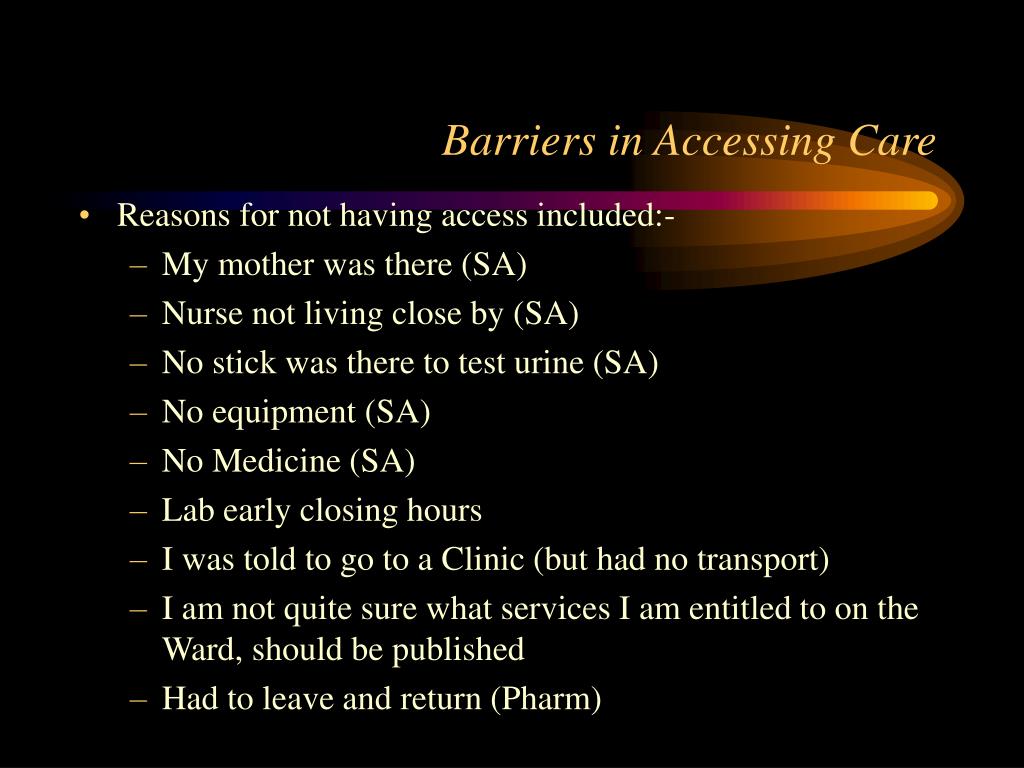 Barriers in Accessing Care

• Reasons for not having access included:-
– My mother was there (SA)
– Nurse not living close by (SA)
– No stick was there to test urine (SA)
– No equipment (SA)
– No Medicine (SA)
– Lab early closing hours
– I was told to go to a Clinic (but had no transport)
– I am not quite sure what services I am entitled to on the Ward, should be published
– Had to leave and return (Pharm)